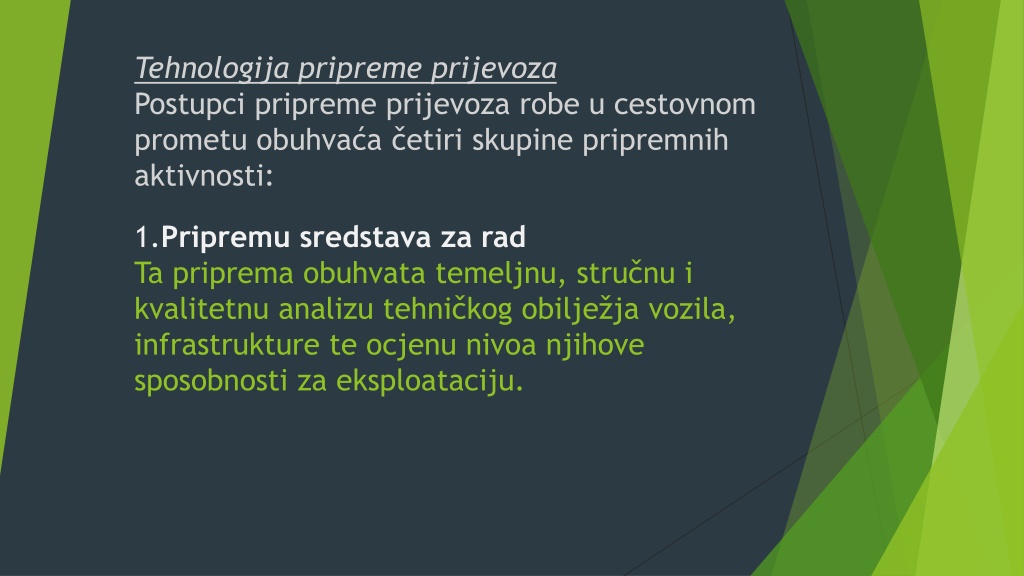 Tehnologija pripreme prijevoza
Postupci pripreme prijevoza robe u cestovnom prometu obuhvaća četiri skupine pripremnih aktivnosti:

1.Pripremu sredstava za rad
Ta priprema obuhvata temeljnu, stručnu i kvalitetnu analizu tehničkog obilježja vozila, infrastrukture te ocjenu nivoa njihove sposobnosti za eksploataciju.